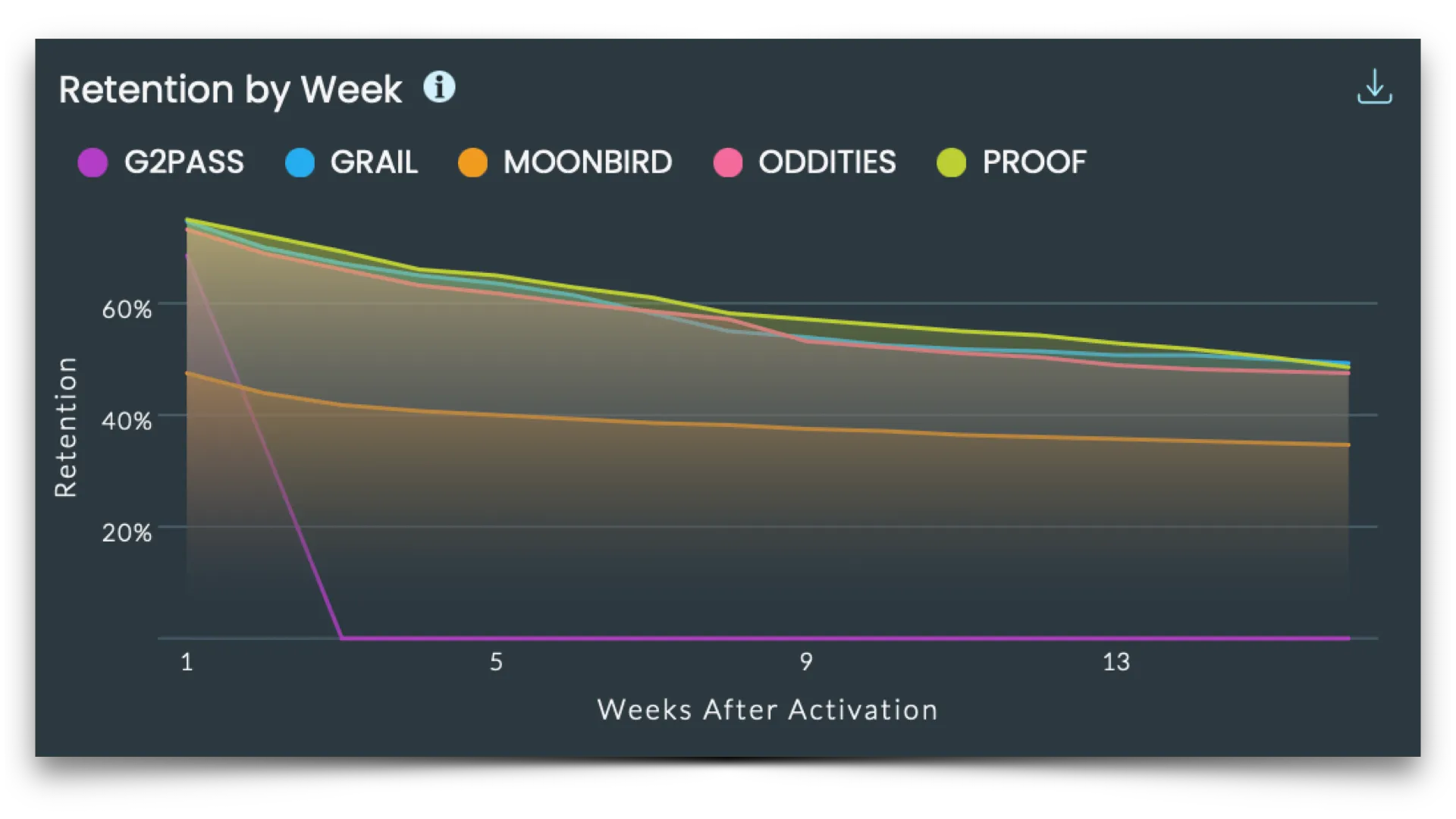 Retention by Week

G2PASS GRAIL MOONBIRD ODDITIES PROOF

Retention

60%
40%
20%

1 5 9 13

Weeks After Activation